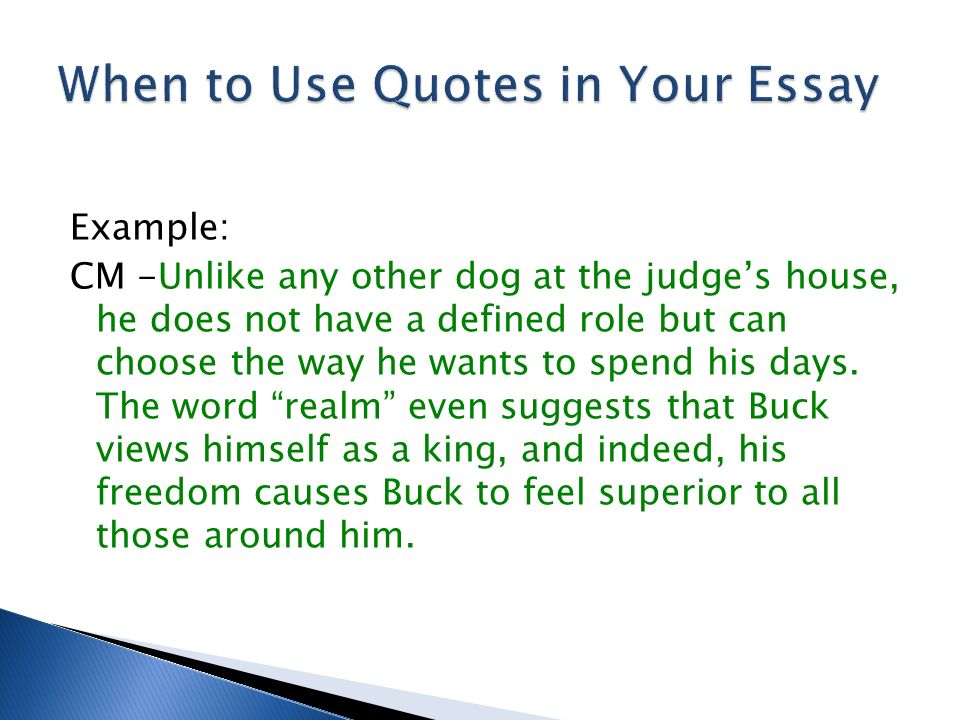 When to Use Quotes in Your Essay

Example:

CM -Unlike any other dog at the judge’s house, he does not have a defined role but can choose the way he wants to spend his days. The word “realm” even suggests that Buck views himself as a king, and indeed, his freedom causes Buck to feel superior to all those around him.